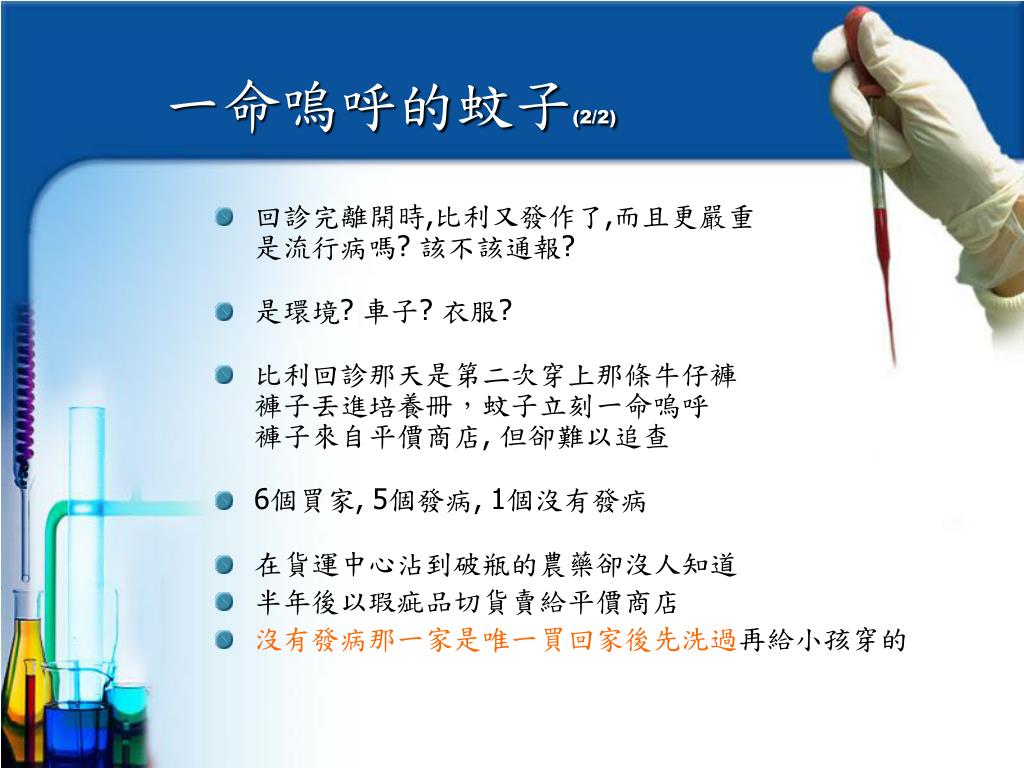 一命嗚呼的蚊子(2/2)

回診完離開時,比利又發作了,而且更嚴重
是流行病嗎? 該不該通報?

是環境? 車子? 衣服?

比利回診那天是第二次穿上那條牛仔褲
褲子丟進培養冊，蚊子立刻一命嗚呼
褲子來自平價商店, 但卻難以追查

6個買家, 5個發病, 1個沒有發病

在貨運中心沾到破瓶的農藥卻沒人知道
半年後以瑕疵品切貨賣給平價商店
沒有發病那一家是唯一買回家後先洗過再給小孩穿的